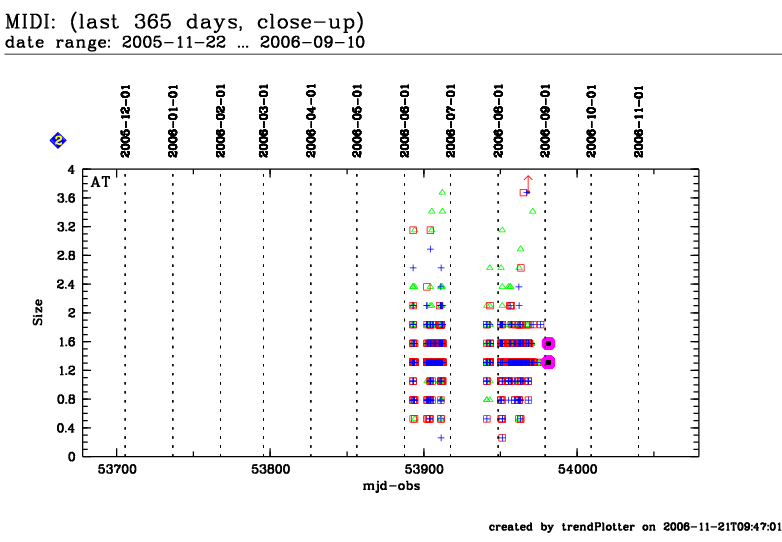 MIDI: (last 365 days, close-up)
date range: 2005-11-22 ... 2006-09-10

2

2005-12-01
2006-01-01
2006-02-01
2006-03-01
2006-04-01
2006-05-01
2006-06-01
2006-07-01
2006-08-01
2006-09-01
2006-10-01
2006-11-01

AT

Size

4
3.6
3.2
2.8
2.4
2
1.6
1.2
0.8
0.4
0

53700
53800
53900
54000

mjd-obs

created by trendPlotter on 2006-11-21T09:47:01